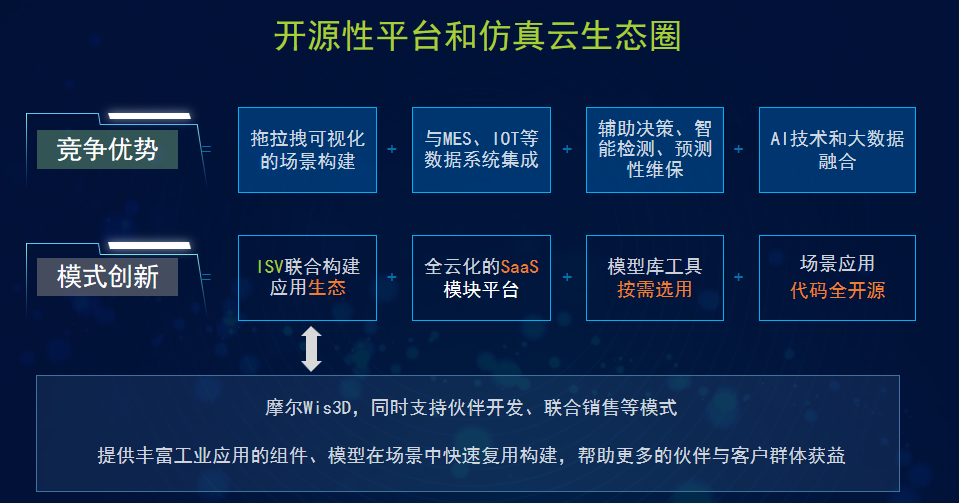 开源性平台和仿真云生态圈

竞争优势 = 拖拉拽可视化的场景构建 + 与MES、IOT等数据系统集成 + 辅助决策、智能检测、预测性维保 + AI技术和大数据融合

模式创新 = ISV联合构建应用生态 + 全云化的SaaS模块平台 + 模型库工具按需选用 + 场景应用代码全开源

摩尔Wis3D，同时支持伙伴开发、联合销售等模式

提供丰富工业应用的组件、模型在场景中快速复用构建，帮助更多的伙伴与客户群体获益